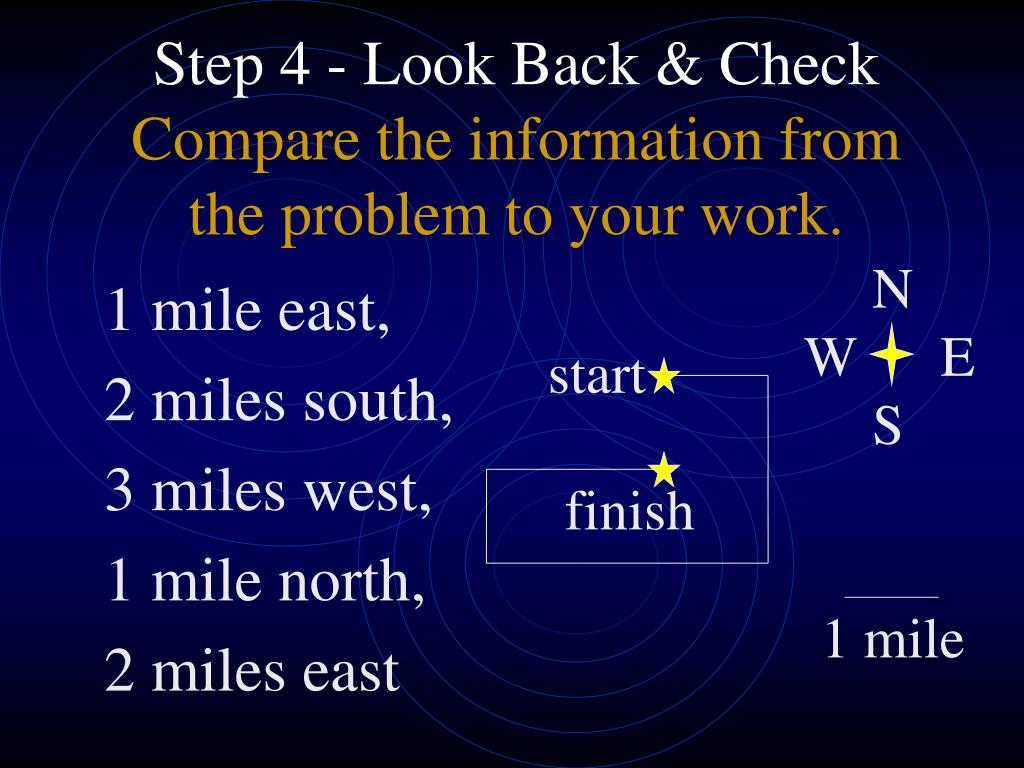 Step 4 - Look Back & Check
Compare the information from the problem to your work.

1 mile east,
2 miles south,
3 miles west,
1 mile north,
2 miles east

start
finish

N
W E
S

1 mile